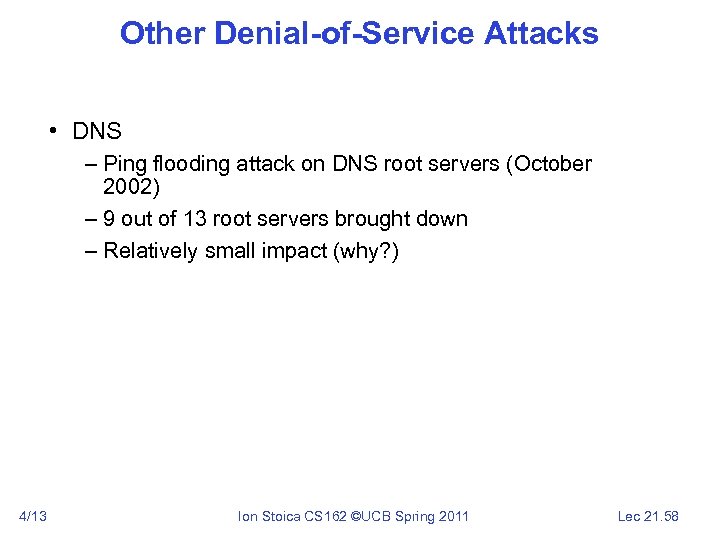 Other Denial-of-Service Attacks

• DNS
– Ping flooding attack on DNS root servers (October 2002)
– 9 out of 13 root servers brought down
– Relatively small impact (why?)

4/13

Ion Stoica CS162 ©UCB Spring 2011

Lec 21.58